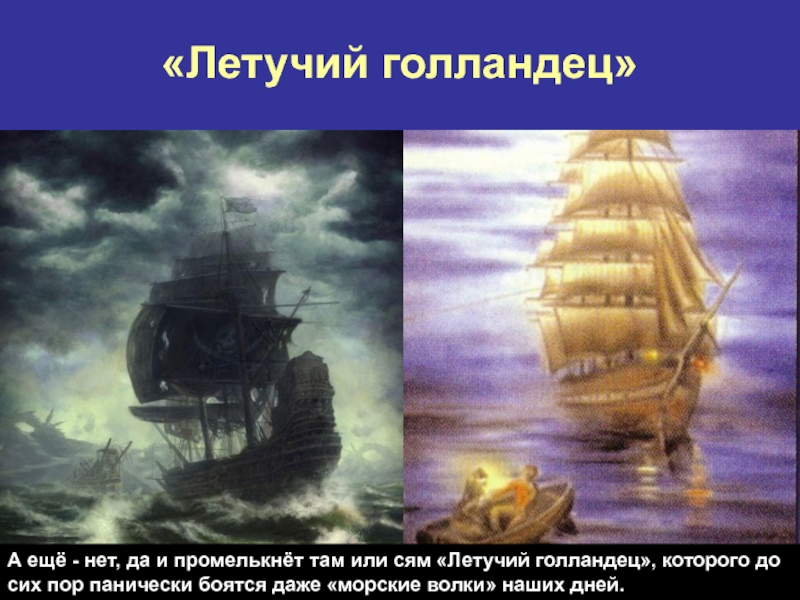 «Летучий голландец»

А ещё - нет, да и промелькнёт там или сям «Летучий голландец», которого до сих пор панически боятся даже «морские волки» наших дней.